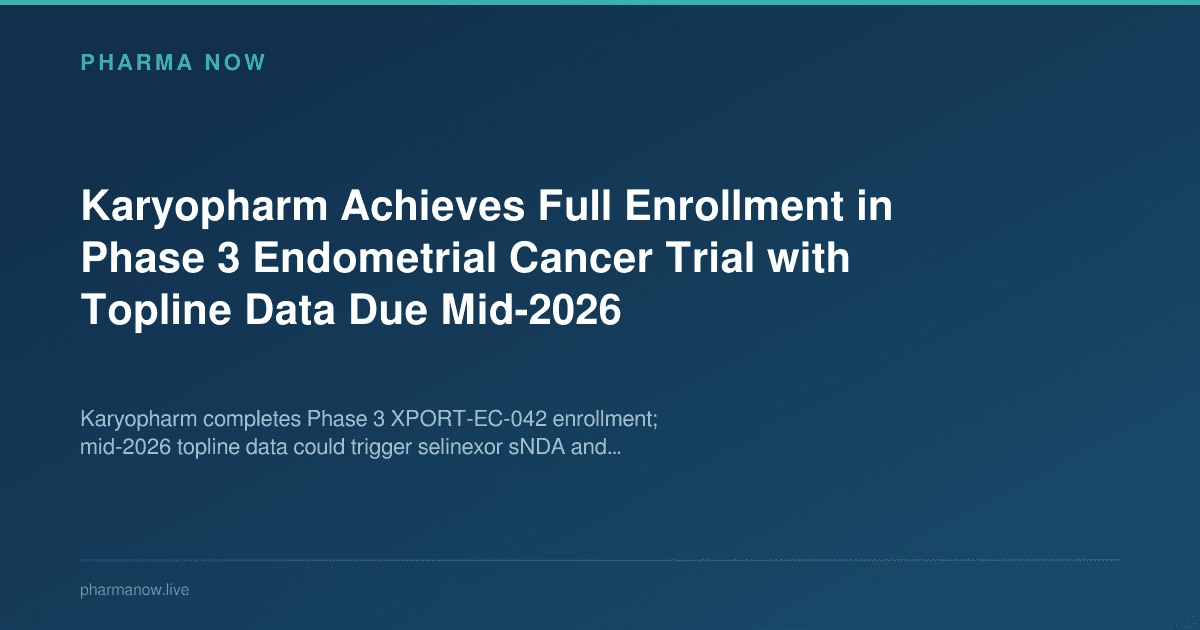 PHARMA NOW

Karyopharm Achieves Full Enrollment in Phase 3 Endometrial Cancer Trial with Topline Data Due Mid-2026

Karyopharm completes Phase 3 XPORT-EC-042 enrollment; mid-2026 topline data could trigger selinexor sNDA and...

pharmanow.live